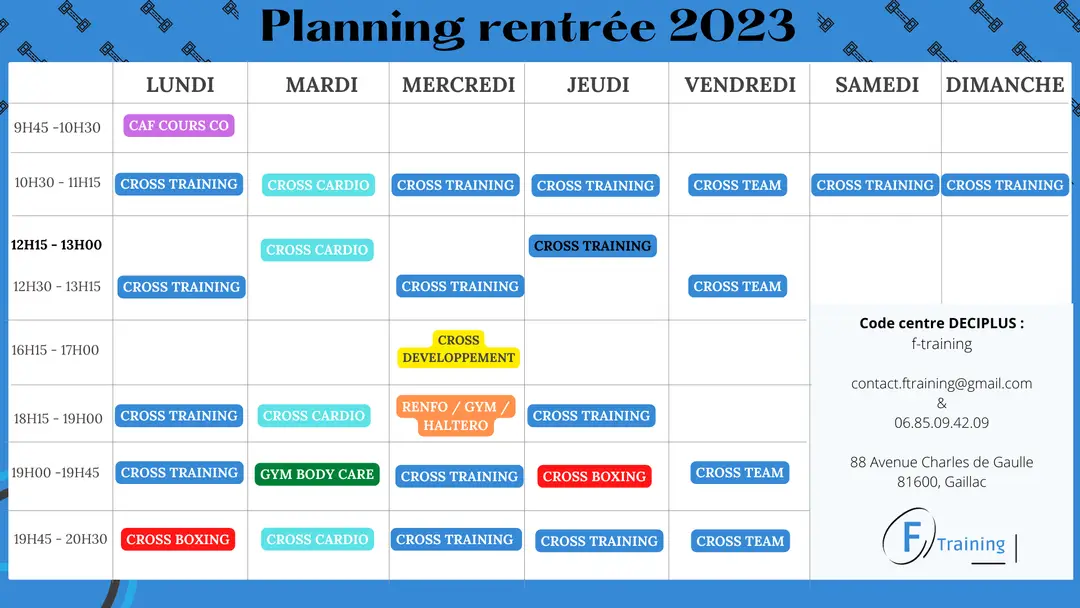 Planning rentrée 2023

| | LUNDI | MARDI | MERCREDI | JEUDI | VENDREDI | SAMEDI | DIMANCHE |
|---|---|---|---|---|---|---|---|
| 9H45 -10H30 | CAF COURS CO | | | | | | |
| 10H30 - 11H15 | CROSS TRAINING | CROSS CARDIO | CROSS TRAINING | CROSS TRAINING | CROSS TEAM | CROSS TRAINING | CROSS TRAINING |
| 12H15 - 13H00 | | CROSS CARDIO | | CROSS TRAINING | | | |
| 12H30 - 13H15 | CROSS TRAINING | | CROSS TRAINING | | CROSS TEAM | | |
| 16H15 - 17H00 | | | CROSS DEVELOPPEMENT | | | | |
| 18H15 - 19H00 | CROSS TRAINING | CROSS CARDIO | RENFO / GYM / HALTERO | CROSS TRAINING | | | |
| 19H00 -19H45 | CROSS TRAINING | GYM BODY CARE | CROSS TRAINING | CROSS BOXING | CROSS TEAM | | |
| 19H45 - 20H30 | CROSS BOXING | CROSS CARDIO | CROSS TRAINING | CROSS TRAINING | CROSS TEAM | | |

Code centre DECIPLUS :
f-training

contact.ftraining@gmail.com
&
06.85.09.42.09

88 Avenue Charles de Gaulle
81600, Gaillac

F Training